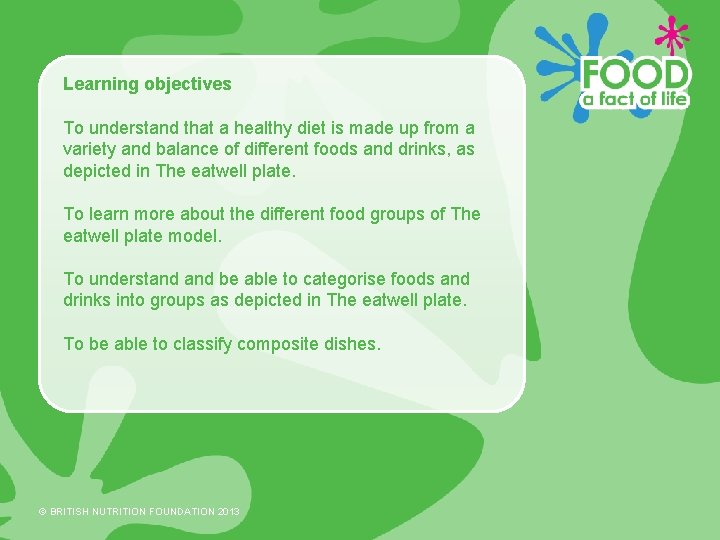 FOOD
a fact of life

Learning objectives

To understand that a healthy diet is made up from a variety and balance of different foods and drinks, as depicted in The eatwell plate.

To learn more about the different food groups of The eatwell plate model.

To understand and be able to categorise foods and drinks into groups as depicted in The eatwell plate.

To be able to classify composite dishes.

© BRITISH NUTRITION FOUNDATION 2013